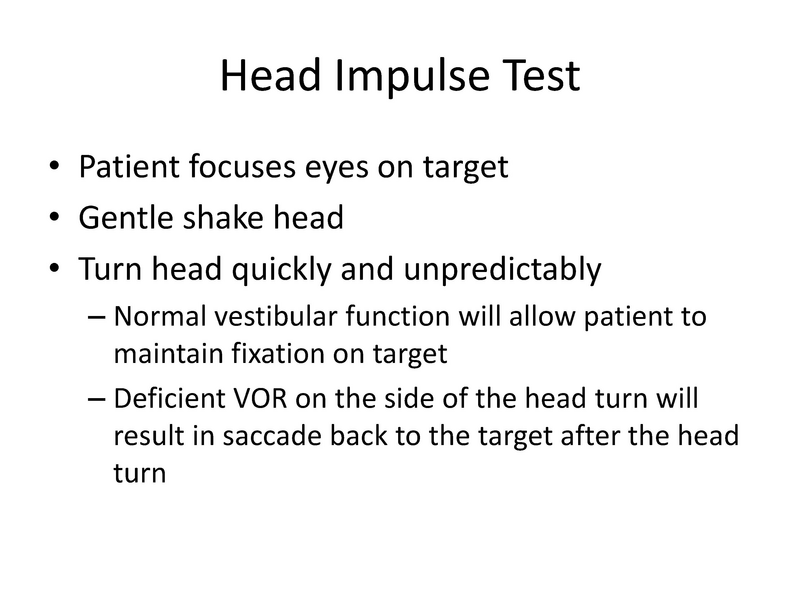 Head Impulse Test

• Patient focuses eyes on target
• Gentle shake head
• Turn head quickly and unpredictably
  – Normal vestibular function will allow patient to maintain fixation on target
  – Deficient VOR on the side of the head turn will result in saccade back to the target after the head turn